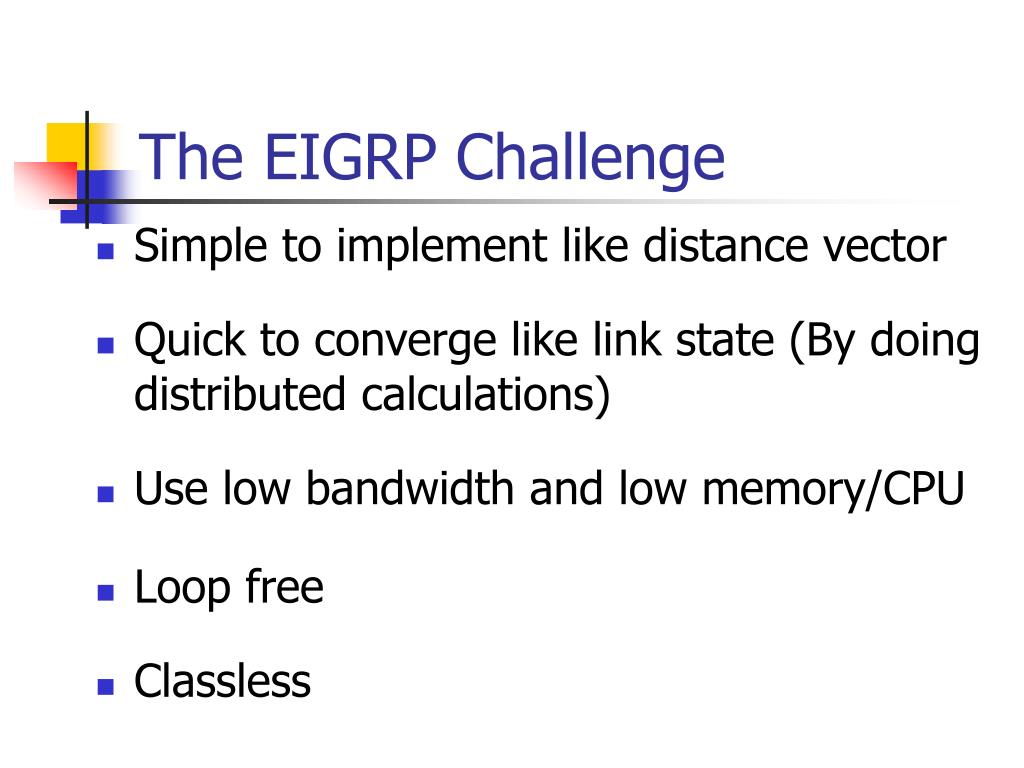 The EIGRP Challenge

- Simple to implement like distance vector
- Quick to converge like link state (By doing distributed calculations)
- Use low bandwidth and low memory/CPU
- Loop free
- Classless